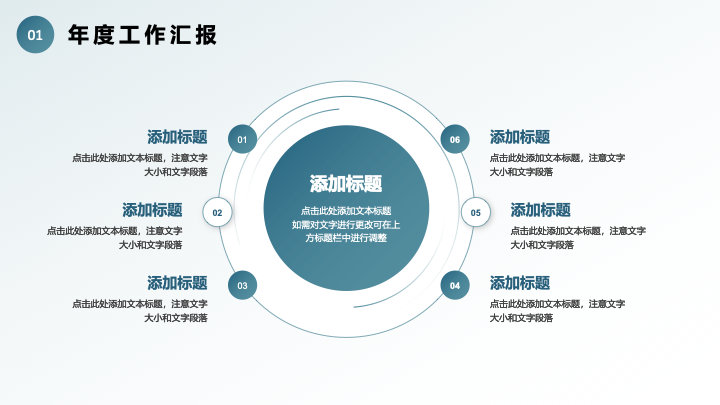 01 年度工作汇报

添加标题
点击此处添加文本标题，注意文字大小和文字段落

01

添加标题
点击此处添加文本标题，注意文字大小和文字段落

02

添加标题
点击此处添加文本标题，注意文字大小和文字段落

03

添加标题
点击此处添加文本标题
如需对文字进行更改可在上方标题栏中进行调整

06

添加标题
点击此处添加文本标题，注意文字大小和文字段落

05

添加标题
点击此处添加文本标题，注意文字大小和文字段落

04

添加标题
点击此处添加文本标题，注意文字大小和文字段落